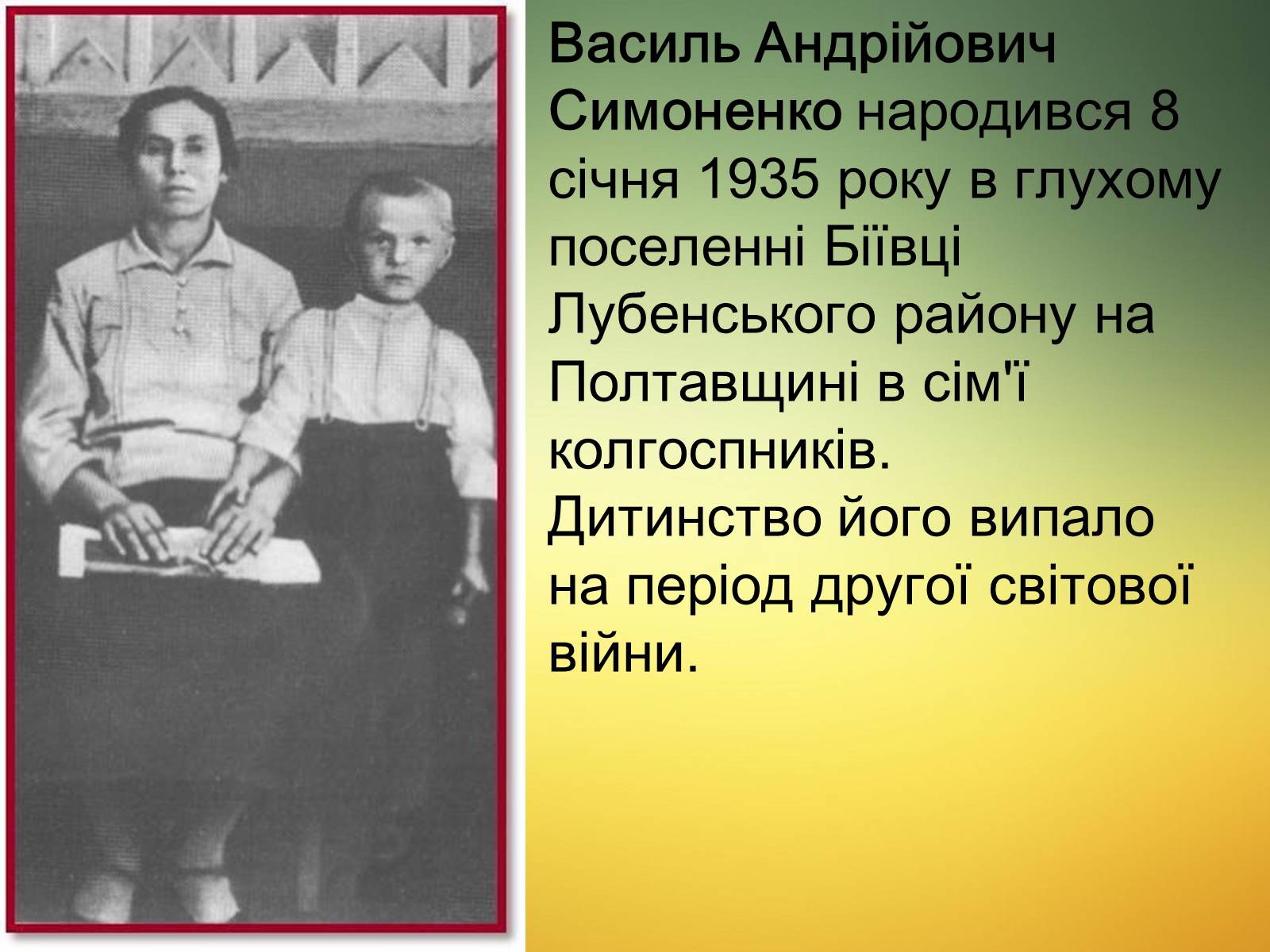 Василь Андрійович Симоненко народився 8 січня 1935 року в глухому поселенні Біївці Лубенського району на Полтавщині в сім'ї колгоспників.
Дитинство його випало на період другої світової війни.